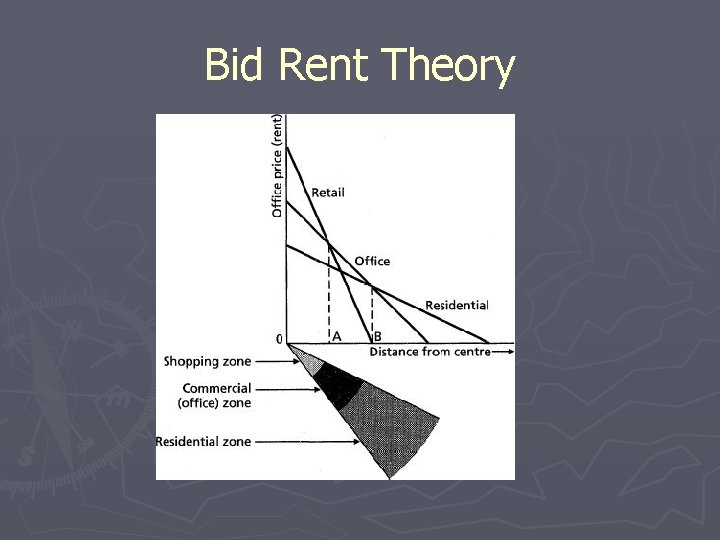 Bid Rent Theory

Office price (rent)

Retail

Office

Residential

0

A

B

Distance from centre

Shopping zone

Commercial (office) zone

Residential zone